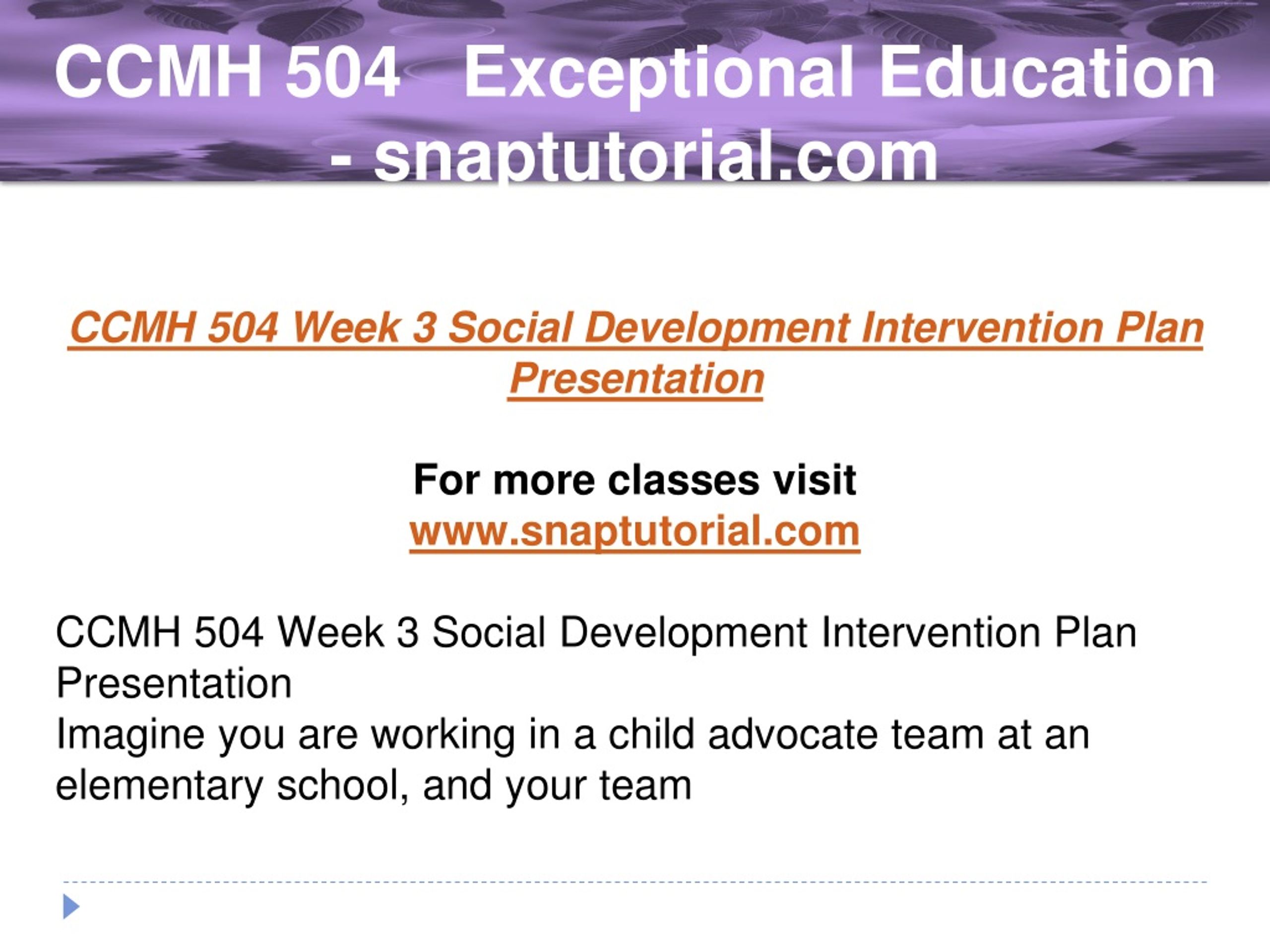 CCMH 504 Exceptional Education - snaptutorial.com

CCMH 504 Week 3 Social Development Intervention Plan Presentation

For more classes visit
www.snaptutorial.com

CCMH 504 Week 3 Social Development Intervention Plan Presentation
Imagine you are working in a child advocate team at an elementary school, and your team